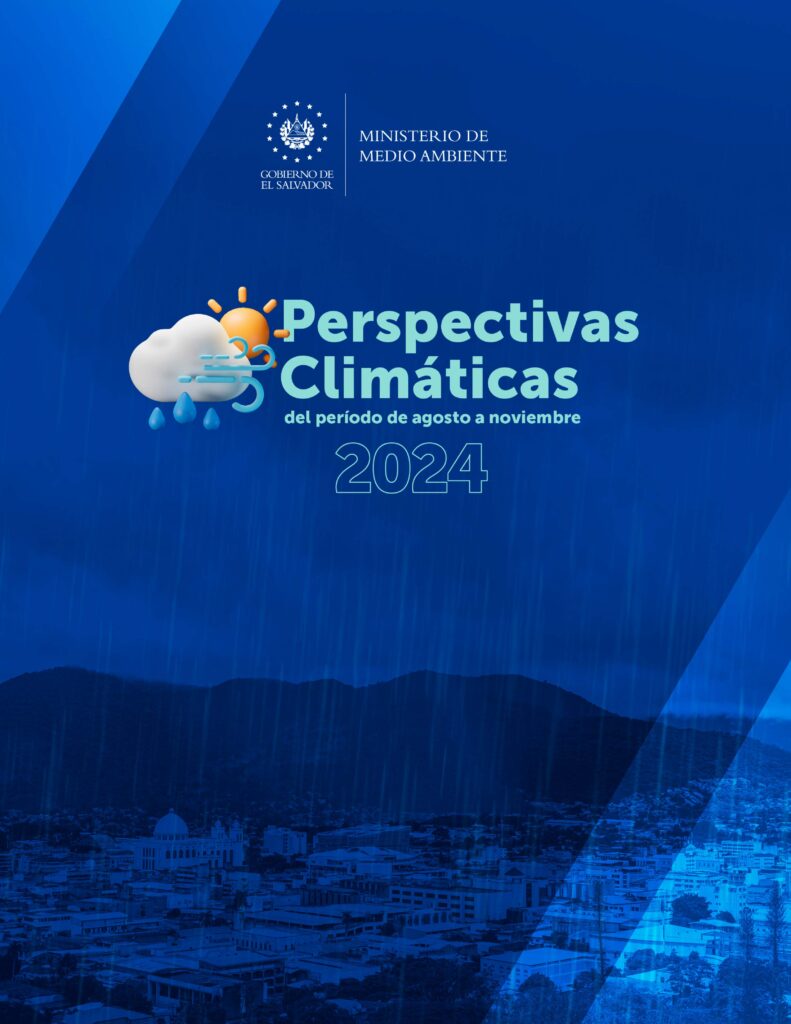 GOBIERNO DE EL SALVADOR

MINISTERIO DE MEDIO AMBIENTE

Perspectivas Climáticas
del período de agosto a noviembre
2024